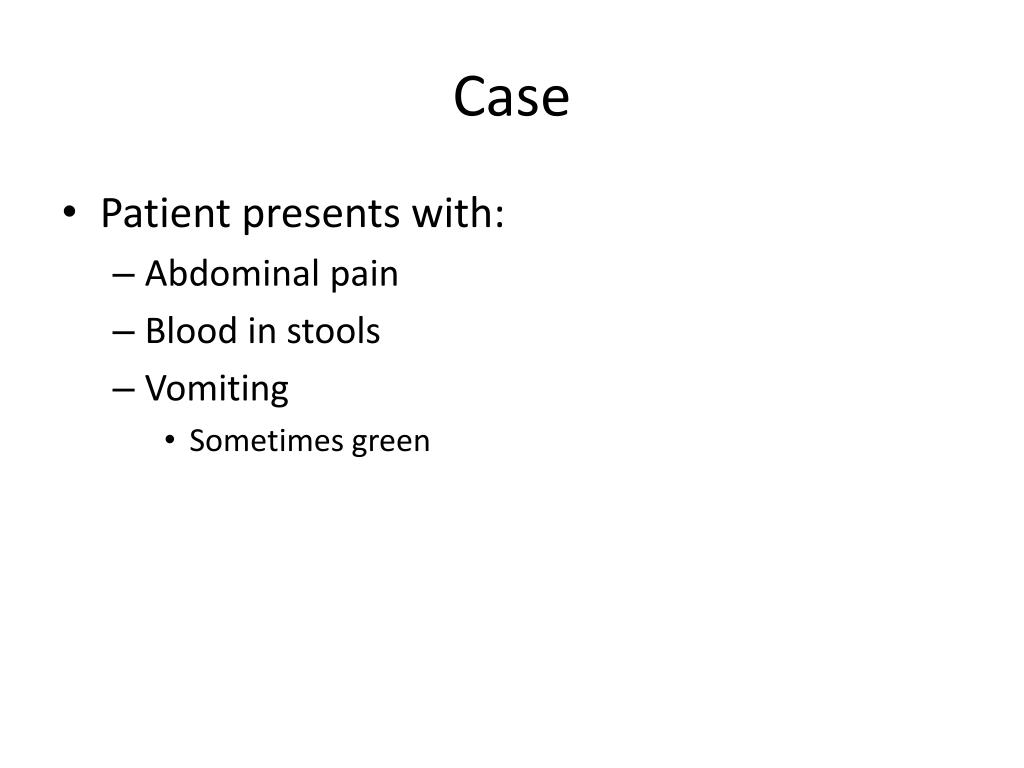 Case

• Patient presents with:
– Abdominal pain
– Blood in stools
– Vomiting
• Sometimes green